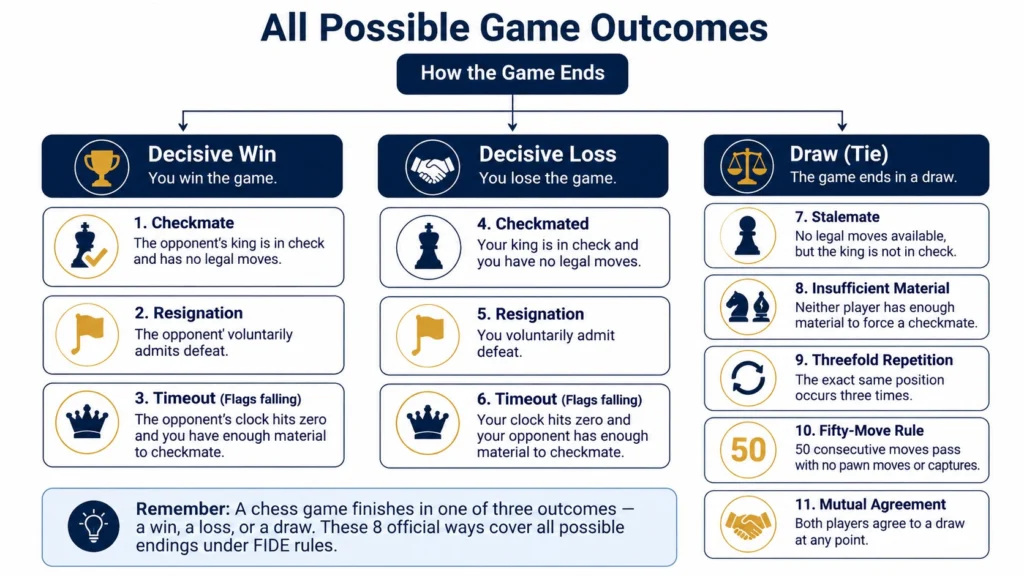 All Possible Game Outcomes

How the Game Ends

Decisive Win
You win the game.

1. Checkmate
The opponent's king is in check and has no legal moves.

2. Resignation
The opponent' voluntarily admits defeat.

3. Timeout (Flags falling)
The opponent's clock hits zero and you have enough material to checkmate.

Decisive Loss
You lose the game.

4. Checkmated
Your king is in check and you have no legal moves.

5. Resignation
You voluntarily admit defeat.

6. Timeout (Flags falling)
Your clock hits zero and your opponent has enough material to checkmate.

Draw (Tie)
The game ends in a draw.

7. Stalemate
No legal moves available, but the king is not in check.

8. Insufficient Material
Neither player has enough material to force a checkmate.

9. Threefold Repetition
The exact same position occurs three times.

50

10. Fifty-Move Rule
50 consecutive moves pass with no pawn moves or captures.

11. Mutual Agreement
Both players agree to a draw at any point.

Remember: A chess game finishes in one of three outcomes — a win, a loss, or a draw. These 8 official ways cover all possible endings under FIDE rules.